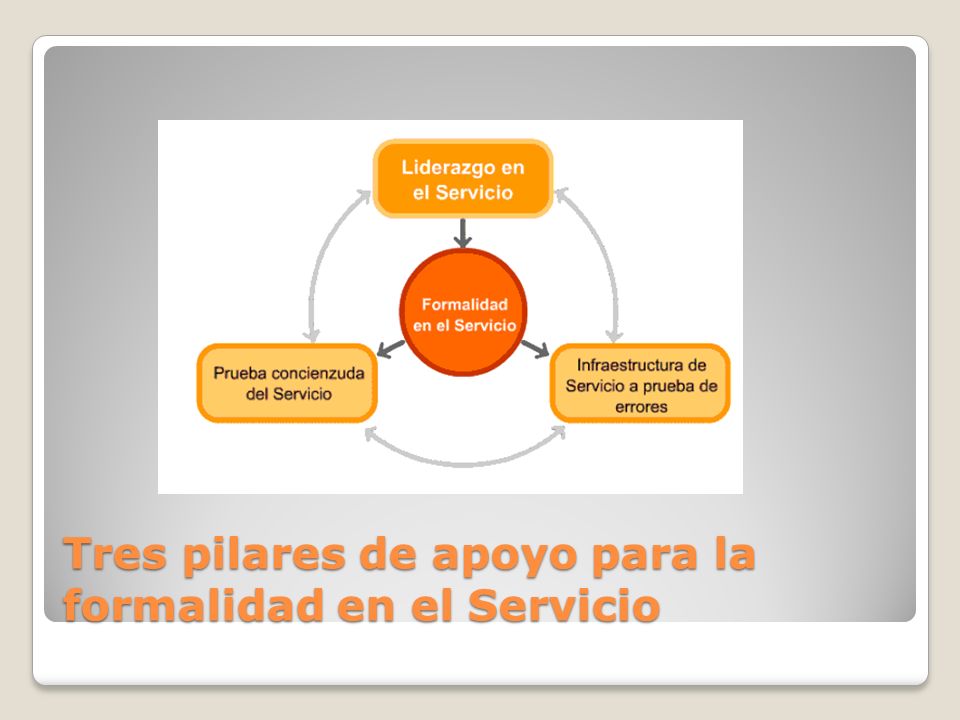 Liderazgo en el Servicio

Formalidad en el Servicio

Prueba concienzuda del Servicio

Infraestructura de Servicio a prueba de errores

Tres pilares de apoyo para la formalidad en el Servicio